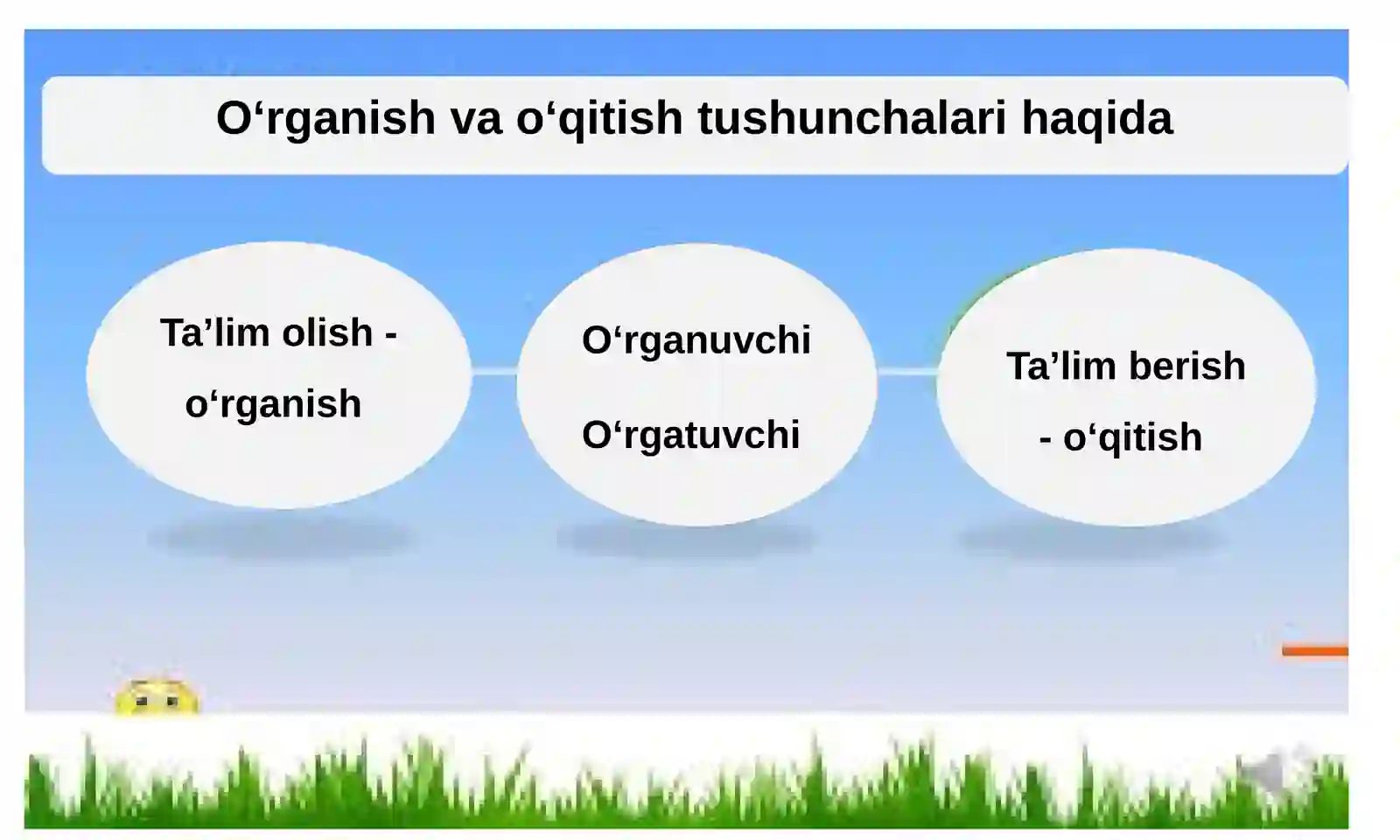 O‘rganish va o‘qitish tushunchalari haqida

Ta’lim olish - o‘rganish

O‘rganuvchi

O‘rgatuvchi

Ta’lim berish - o‘qitish